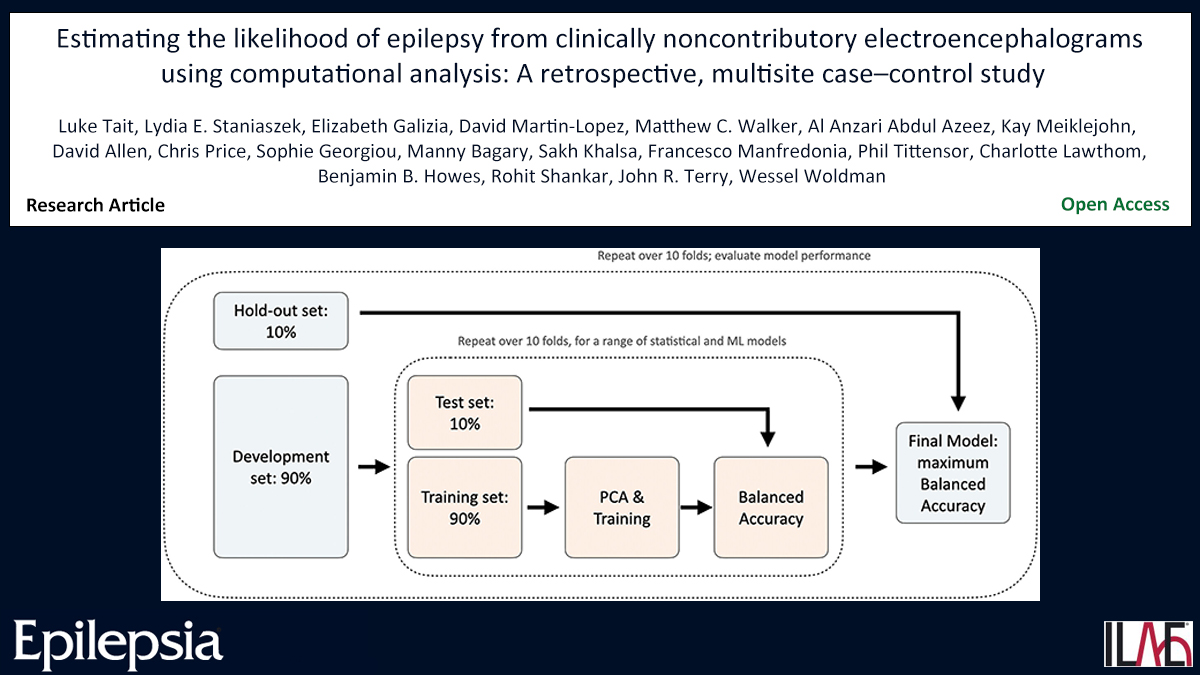 Estimating the likelihood of epilepsy from clinically noncontributory electroencephalograms using computational analysis: A retrospective, multisite case–control study

Luke Tait, Lydia E. Staniaszek, Elizabeth Galizia, David Martin-Lopez, Matthew C. Walker, Al Anzari Abdul Azeez, Kay Meiklejohn, David Allen, Chris Price, Sophie Georgiou, Manny Bagary, Sakh Khalsa, Francesco Manfredonia, Phil Tittensor, Charlotte Lawthom, Benjamin B. Howes, Rohit Shankar, John R. Terry, Wessel Woldman

Research Article

Open Access

Repeat over 10 folds; evaluate model performance

Hold-out set: 10%

Repeat over 10 folds, for a range of statistical and ML models

Development set: 90%

Test set: 10%

Training set: 90%

PCA & Training

Balanced Accuracy

Final Model: maximum Balanced Accuracy

Epilepsia

ILAE